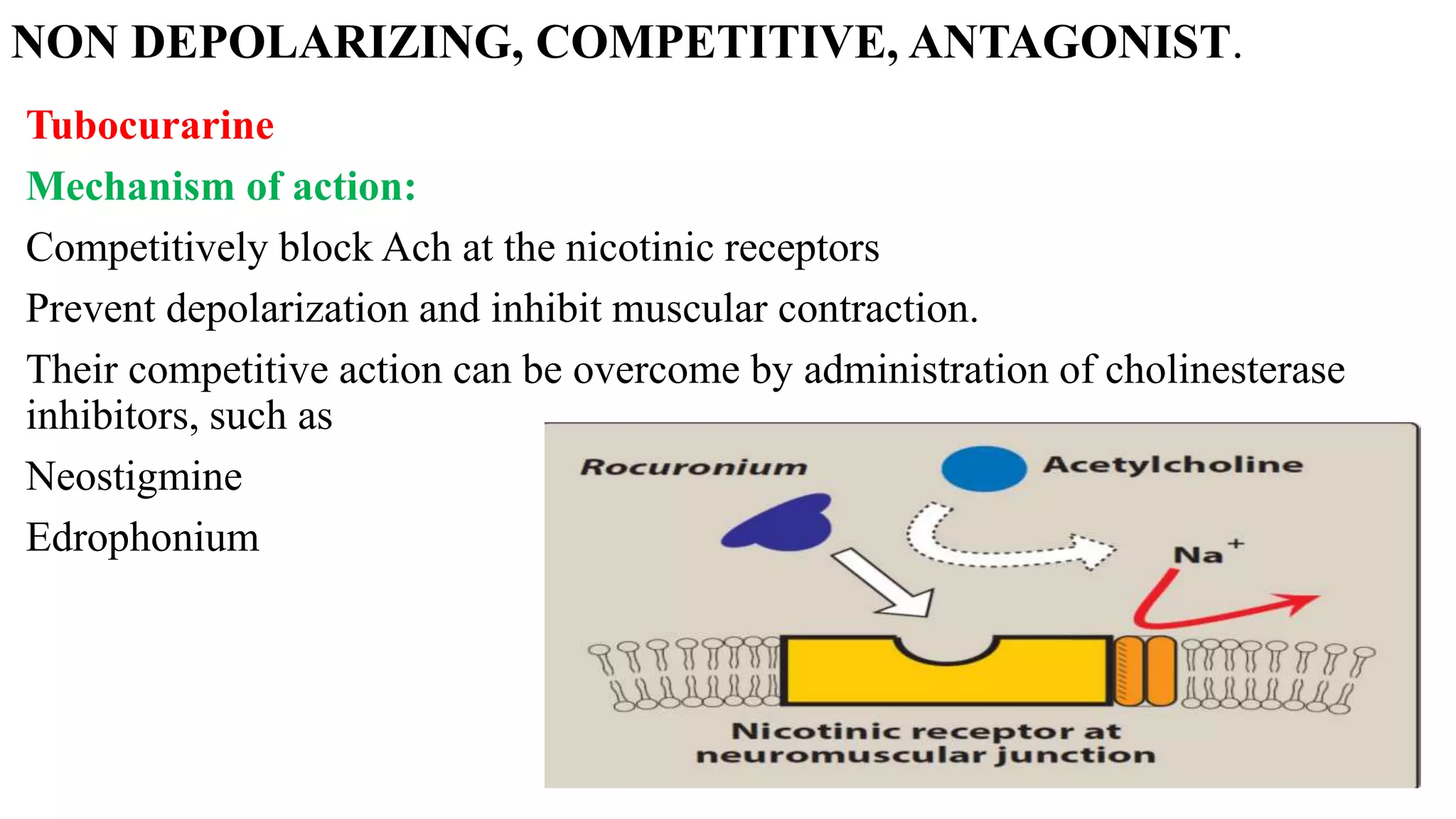 NON DEPOLARIZING, COMPETITIVE, ANTAGONIST.

Tubocurarine

Mechanism of action:

Competitively block Ach at the nicotinic receptors

Prevent depolarization and inhibit muscular contraction.

Their competitive action can be overcome by administration of cholinesterase inhibitors, such as

Neostigmine

Edrophonium

Rocuronium

Acetylcholine

$Na^+$

Nicotinic receptor at neuromuscular junction